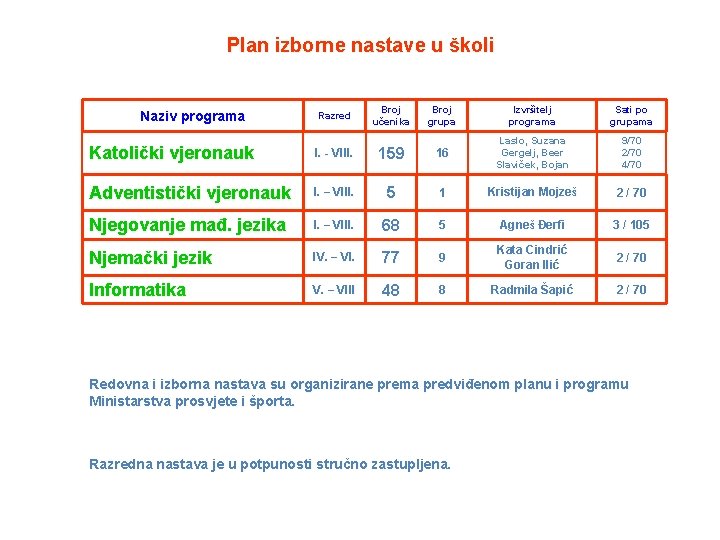 Plan izborne nastave u školi

| Naziv programa | Razred | Broj učenika | Broj grupa | Izvršitelj programa | Sati po grupama |
|---|---|---|---|---|---|
| Katolički vjeronauk | I. - VIII. | 159 | 16 | Laslo, Suzana Gergelj, Beer Slaviček, Bojan | 9/70 2/70 4/70 |
| Adventistički vjeronauk | I. – VIII. | 5 | 1 | Kristijan Mojzeš | 2 / 70 |
| Njegovanje mađ. jezika | I. – VIII. | 68 | 5 | Agneš Đerfi | 3 / 105 |
| Njemački jezik | IV. – VI. | 77 | 9 | Kata Cindrić Goran Ilić | 2 / 70 |
| Informatika | V. – VIII | 48 | 8 | Radmila Šapić | 2 / 70 |

Redovna i izborna nastava su organizirane prema predviđenom planu i programu Ministarstva prosvjete i športa.

Razredna nastava je u potpunosti stručno zastupljena.